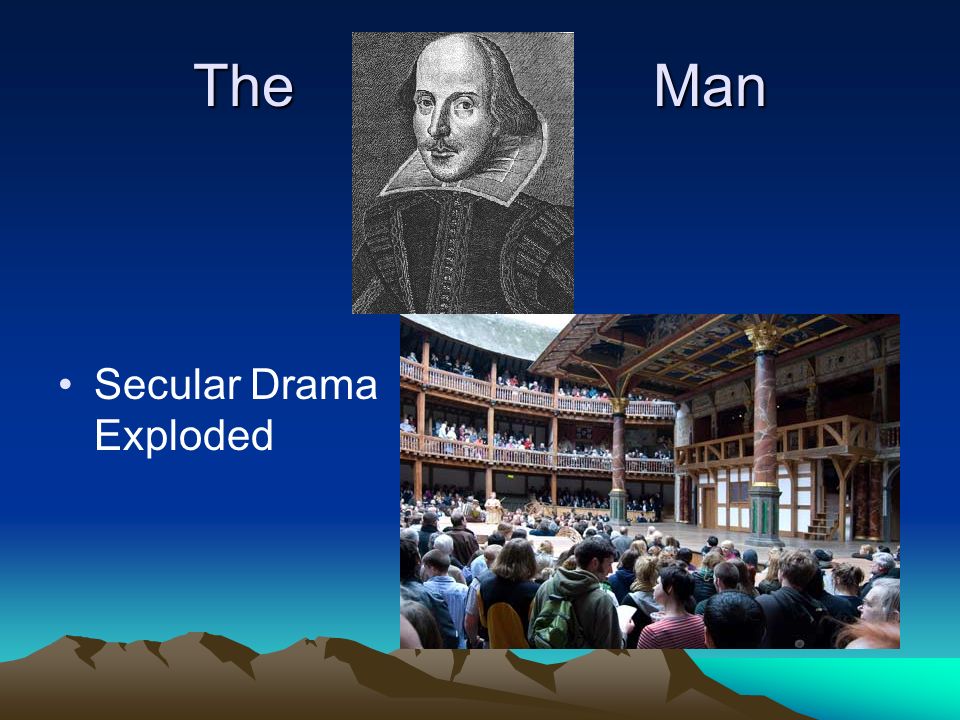 The Man

• Secular Drama Exploded